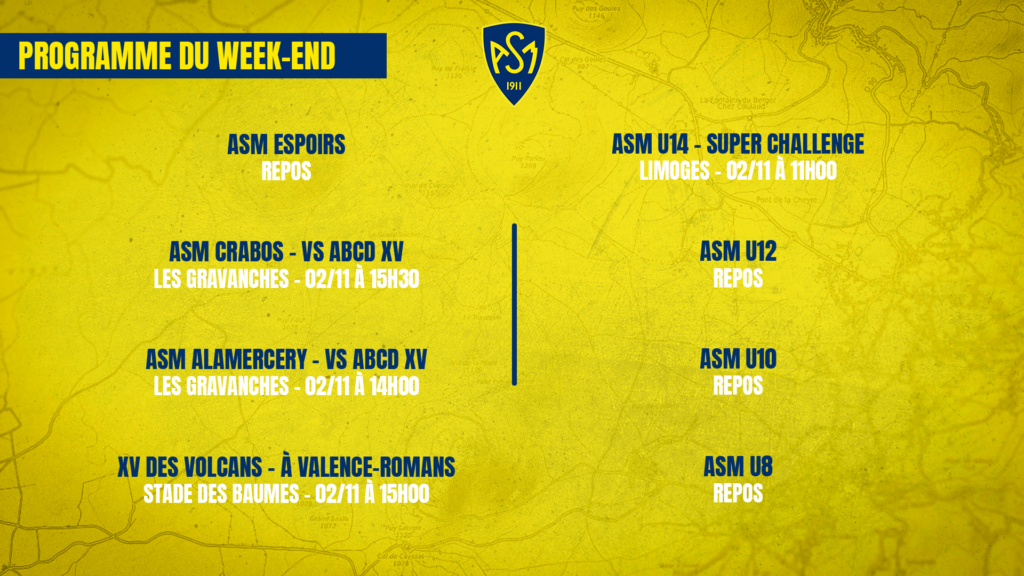 PROGRAMME DU WEEK-END

ASM
1911

ASM ESPOIRS
REPOS

ASM CRABOS - VS ABCD XV
LES GRAVANCHES - 02/11 À 15H30

ASM ALAMERCERY - VS ABCD XV
LES GRAVANCHES - 02/11 À 14H00

XV DES VOLCANS - À VALENCE-ROMANS
STADE DES BAUMES - 02/11 À 15H00

ASM U14 - SUPER CHALLENGE
LIMOGES - 02/11 À 11H00

ASM U12
REPOS

ASM U10
REPOS

ASM U8
REPOS